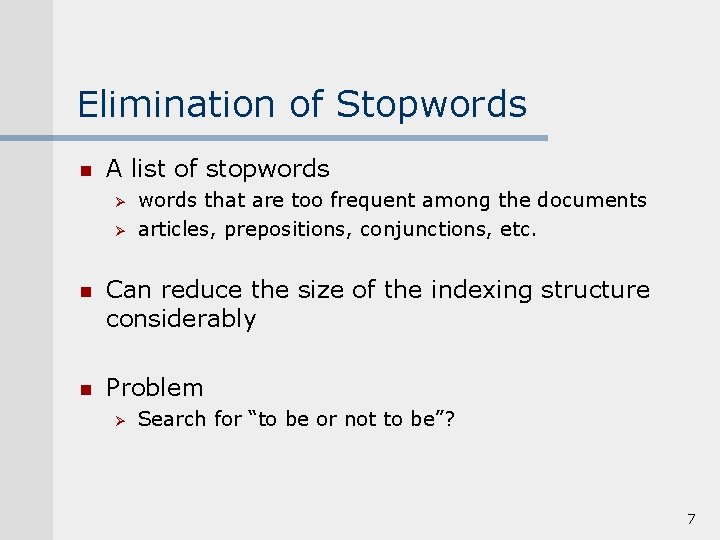 Elimination of Stopwords

- A list of stopwords
  - words that are too frequent among the documents
  - articles, prepositions, conjunctions, etc.

- Can reduce the size of the indexing structure considerably

- Problem
  - Search for “to be or not to be”?

7